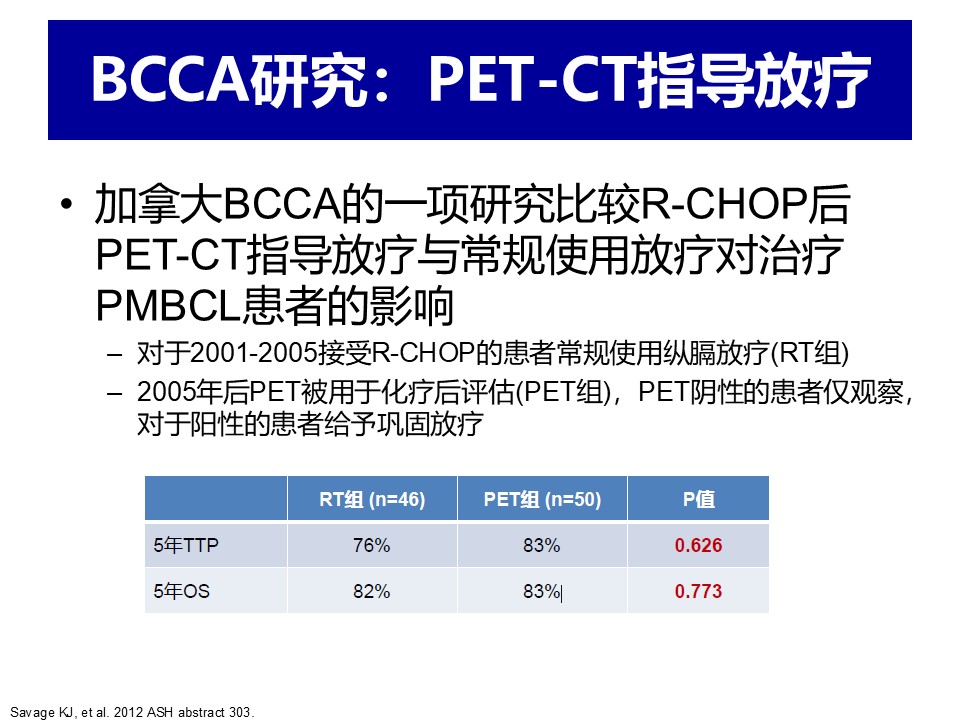 BCCA研究：PET-CT指导放疗

• 加拿大BCCA的一项研究比较R-CHOP后PET-CT指导放疗与常规使用放疗对治疗PMBCL患者的影响

– 对于2001-2005接受R-CHOP的患者常规使用纵膈放疗(RT组)

– 2005年后PET被用于化疗后评估(PET组)，PET阴性的患者仅观察，对于阳性的患者给予巩固放疗

| | RT组 (n=46) | PET组 (n=50) | P值 |
|---|---|---|---|
| 5年TTP | 76% | 83% | 0.626 |
| 5年OS | 82% | 83% | 0.773 |

Savage KJ, et al. 2012 ASH abstract 303.